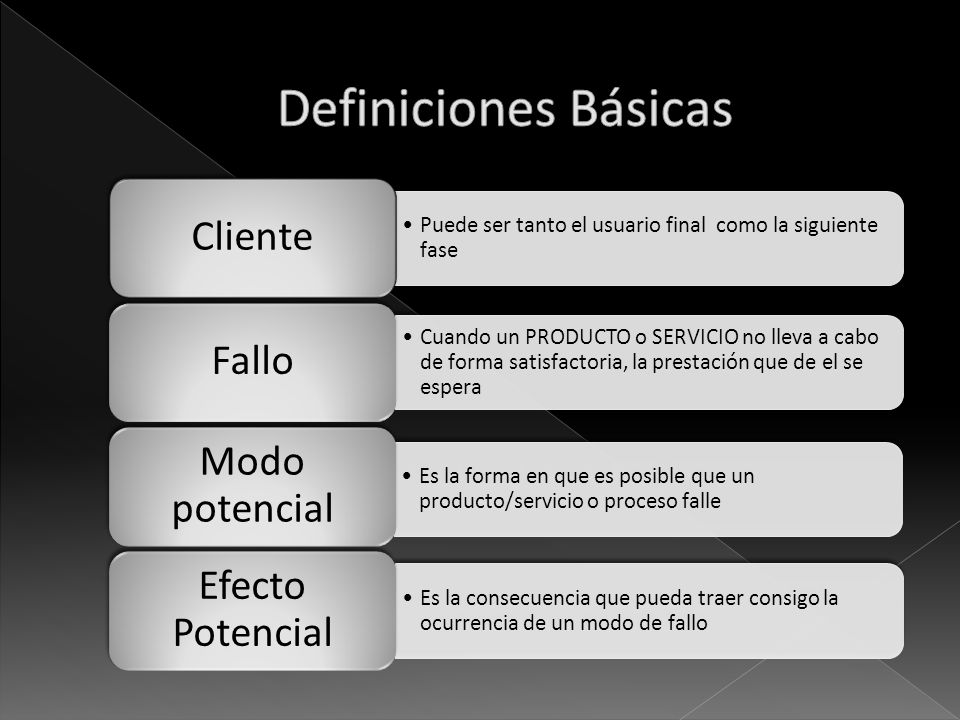 Definiciones Básicas

Cliente

• Puede ser tanto el usuario final como la siguiente fase

Fallo

• Cuando un PRODUCTO o SERVICIO no lleva a cabo de forma satisfactoria, la prestación que de el se espera

Modo potencial

• Es la forma en que es posible que un producto/servicio o proceso falle

Efecto Potencial

• Es la consecuencia que pueda traer consigo la ocurrencia de un modo de fallo